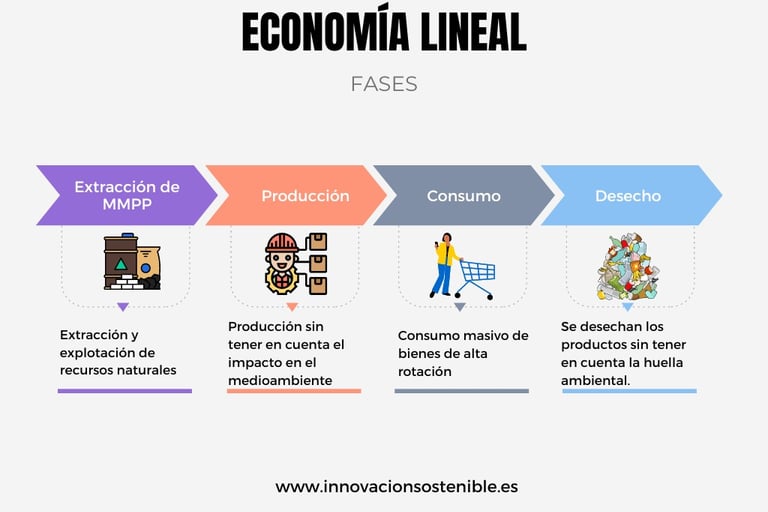 ECONOMÍA LINEAL

FASES

Extracción de MMPP

Producción

Consumo

Desecho

Extracción y explotación de recursos naturales

Producción sin tener en cuenta el impacto en el medioambiente

Consumo masivo de bienes de alta rotación

Se desechan los productos sin tener en cuenta la huella ambiental.

www.innovacionsostenible.es